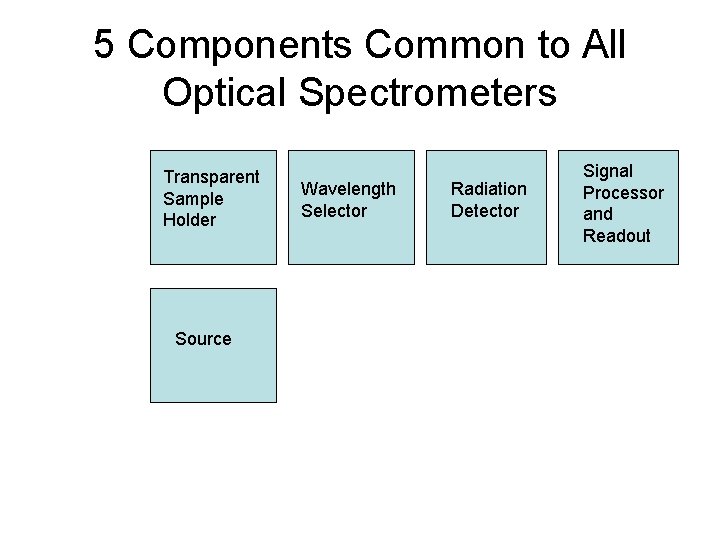 5 Components Common to All Optical Spectrometers

Transparent Sample Holder

Wavelength Selector

Radiation Detector

Signal Processor and Readout

Source